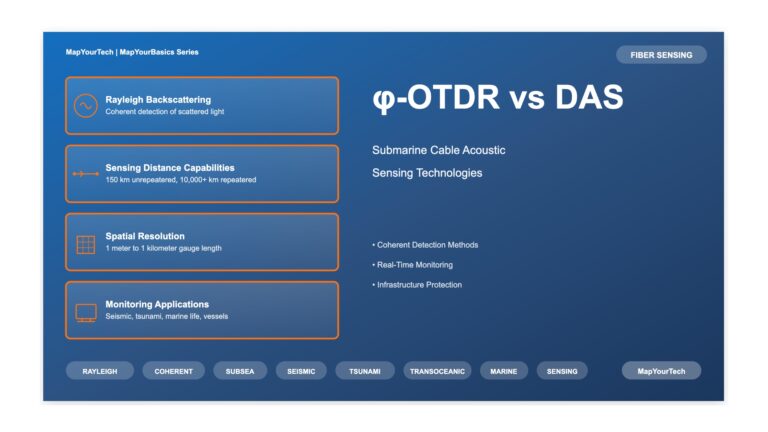 MapYourTech | MapYourBasics Series

FIBER SENSING

Rayleigh Backscattering
Coherent detection of scattered light

Sensing Distance Capabilities
150 km unrepeatered, 10,000+ km repeatered

Spatial Resolution
1 meter to 1 kilometer gauge length

Monitoring Applications
Seismic, tsunami, marine life, vessels

φ-OTDR vs DAS

Submarine Cable Acoustic Sensing Technologies

• Coherent Detection Methods
• Real-Time Monitoring
• Infrastructure Protection

RAYLEIGH COHERENT SUBSEA SEISMIC TSUNAMI TRANSOCEANIC MARINE SENSING

MapYourTech